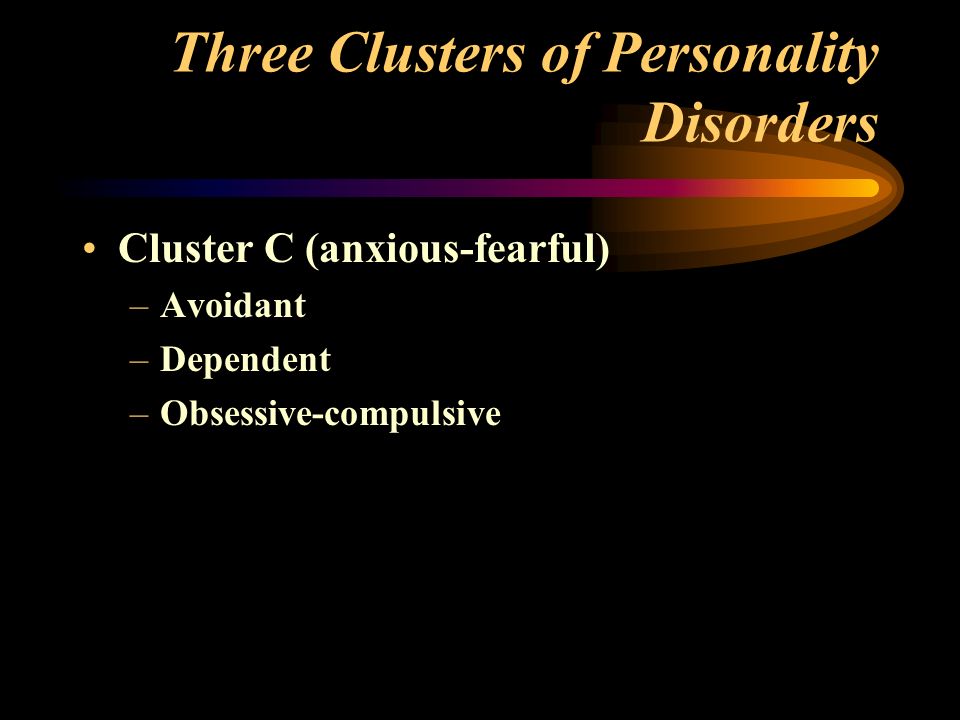 Three Clusters of Personality Disorders

• Cluster C (anxious-fearful)
– Avoidant
– Dependent
– Obsessive-compulsive